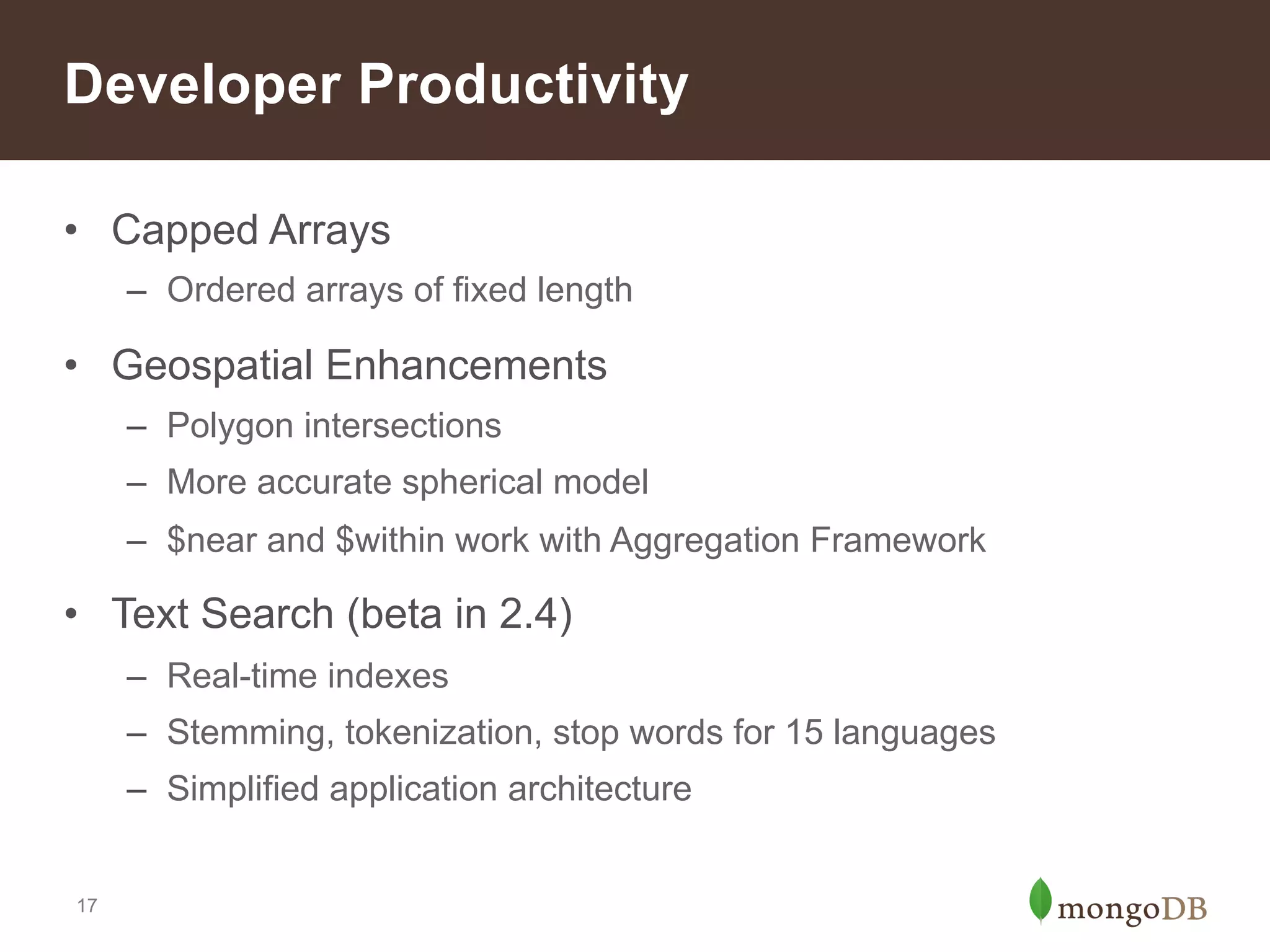 Developer Productivity

• Capped Arrays
– Ordered arrays of fixed length

• Geospatial Enhancements
– Polygon intersections
– More accurate spherical model
– \$near and \$within work with Aggregation Framework

• Text Search (beta in 2.4)
– Real-time indexes
– Stemming, tokenization, stop words for 15 languages
– Simplified application architecture

17

mongoDB